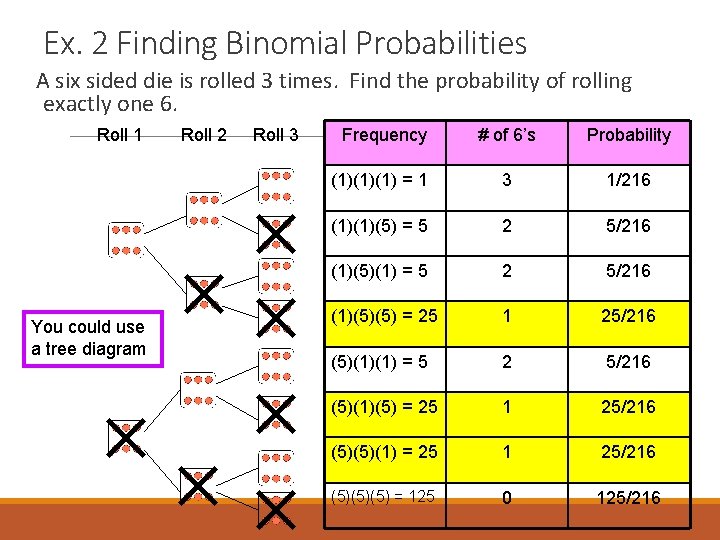 Ex. 2 Finding Binomial Probabilities

A six sided die is rolled 3 times. Find the probability of rolling exactly one 6.

Roll 1 Roll 2 Roll 3

You could use a tree diagram

| Frequency | # of 6's | Probability |
|---|---|---|
| (1)(1)(1) = 1 | 3 | 1/216 |
| (1)(1)(5) = 5 | 2 | 5/216 |
| (1)(5)(1) = 5 | 2 | 5/216 |
| (1)(5)(5) = 25 | 1 | 25/216 |
| (5)(1)(1) = 5 | 2 | 5/216 |
| (5)(1)(5) = 25 | 1 | 25/216 |
| (5)(5)(1) = 25 | 1 | 25/216 |
| (5)(5)(5) = 125 | 0 | 125/216 |